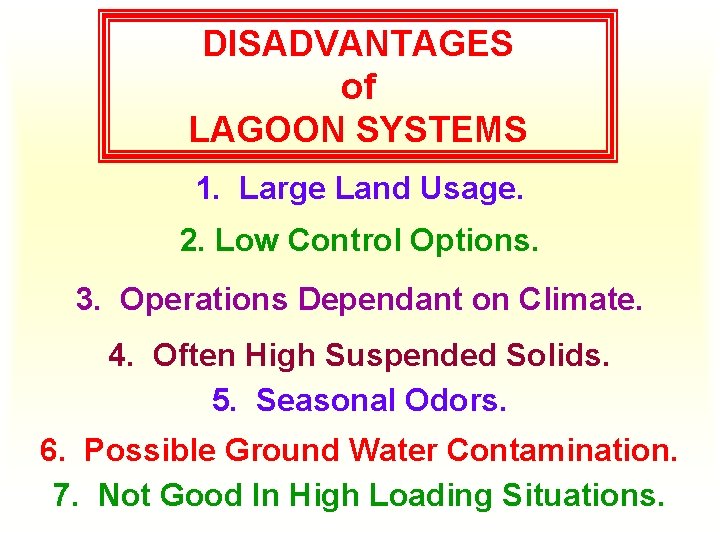 DISADVANTAGES
of
LAGOON SYSTEMS

1. Large Land Usage.

2. Low Control Options.

3. Operations Dependant on Climate.

4. Often High Suspended Solids.

5. Seasonal Odors.

6. Possible Ground Water Contamination.

7. Not Good In High Loading Situations.